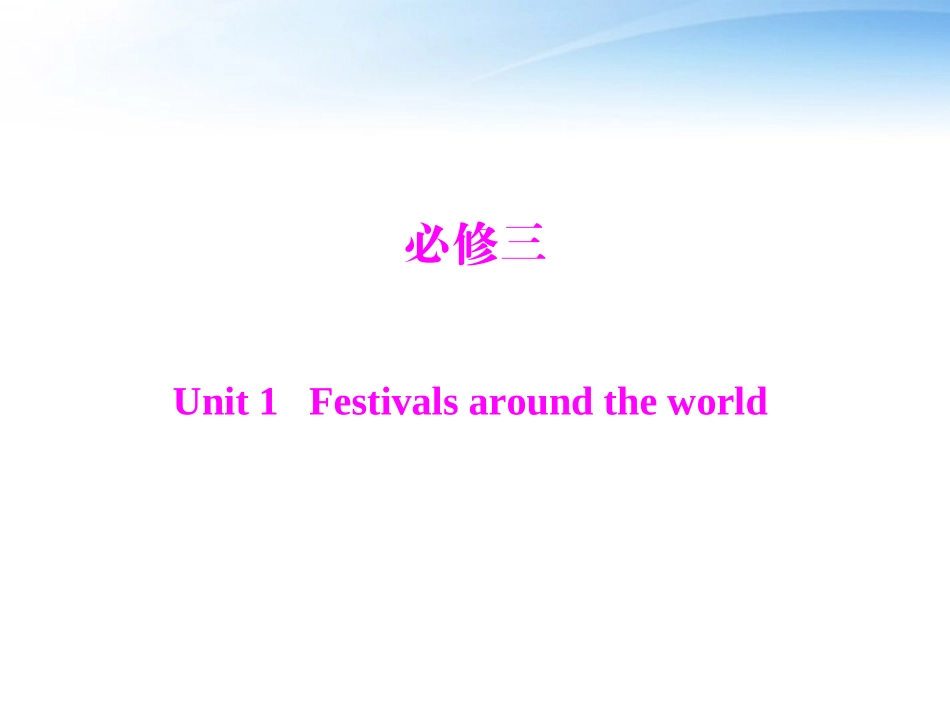 必修三

Unit 1　Festivals around the world